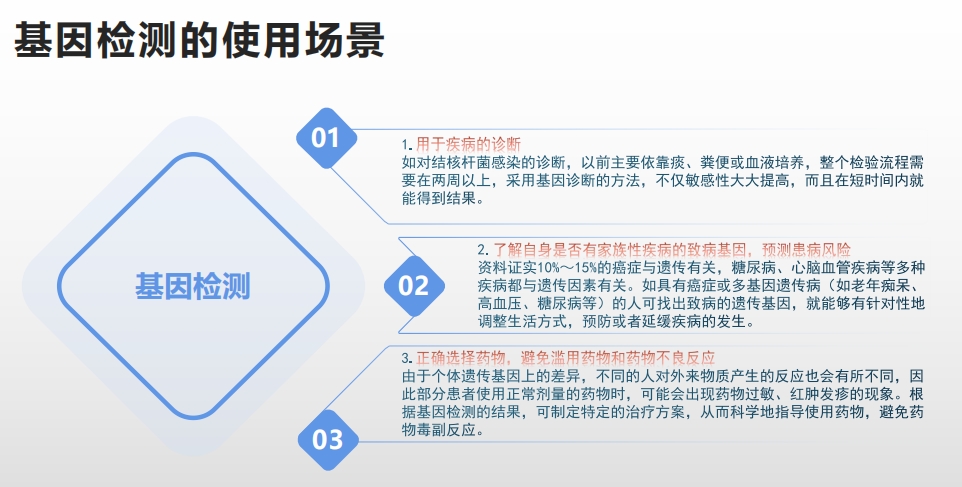 基因检测的使用场景

基因检测

01

1. 用于疾病的诊断
如对结核杆菌感染的诊断，以前主要依靠痰、粪便或血液培养，整个检验流程需要在两周以上，采用基因诊断的方法，不仅敏感性大大提高，而且在短时间内就能得到结果。

02

2. 了解自身是否有家族性疾病的致病基因，预测患病风险
资料证实10%～15%的癌症与遗传有关，糖尿病、心脑血管疾病等多种疾病都与遗传因素有关。如具有癌症或多基因遗传病（如老年痴呆、高血压、糖尿病等）的人可找出致病的遗传基因，就能够有针对性地调整生活方式，预防或者延缓疾病的发生。

03

3. 正确选择药物，避免滥用药物和药物不良反应
由于个体遗传基因上的差异，不同的人对外来物质产生的反应也会有所不同，因此部分患者使用正常剂量的药物时，可能会出现药物过敏、红肿发疹的现象。根据基因检测的结果，可制定特定的治疗方案，从而科学地指导使用药物，避免药物毒副反应。